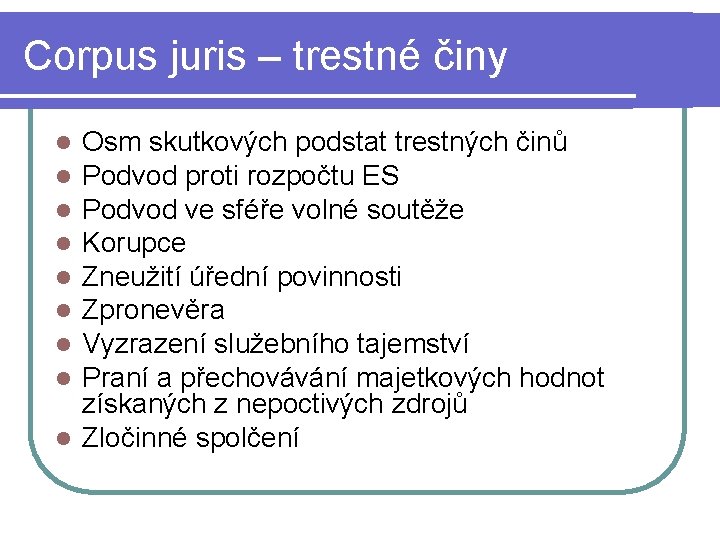 Corpus juris – trestné činy

- Osm skutkových podstat trestných činů
- Podvod proti rozpočtu ES
- Podvod ve sféře volné soutěže
- Korupce
- Zneužití úřední povinnosti
- Zpronevěra
- Vyzrazení služebního tajemství
- Praní a přechovávání majetkových hodnot získaných z nepoctivých zdrojů
- Zločinné spolčení